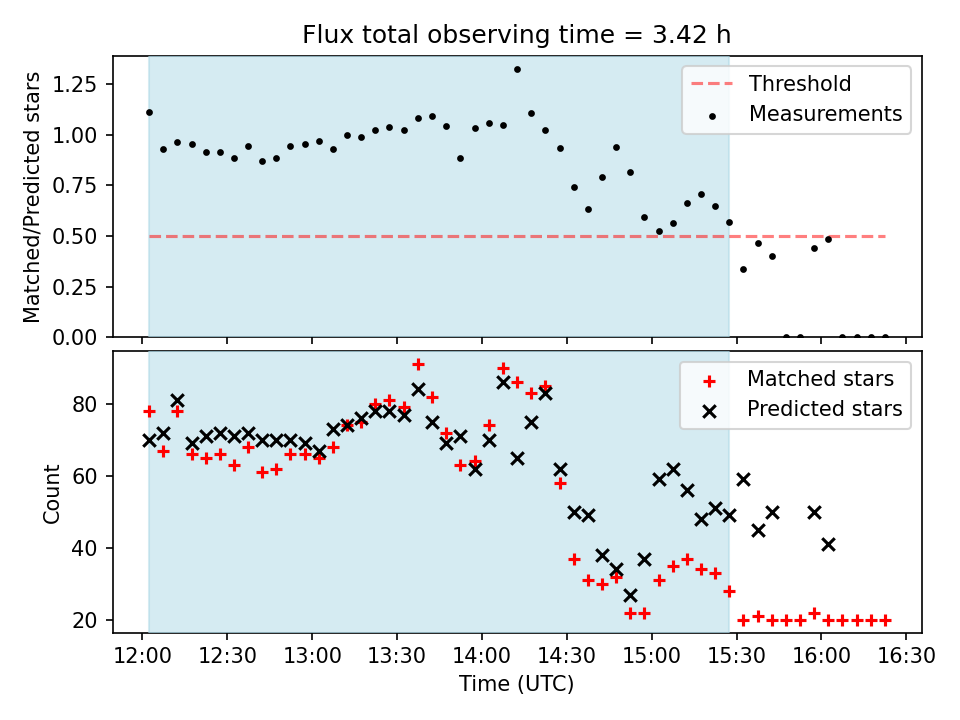 Flux total observing time = 3.42 h

Matched/Predicted stars

1.25
1.00
0.75
0.50
0.25
0.00

Threshold
Measurements

Count

80
60
40
20

Matched stars
Predicted stars

12:00 12:30 13:00 13:30 14:00 14:30 15:00 15:30 16:00 16:30

Time (UTC)